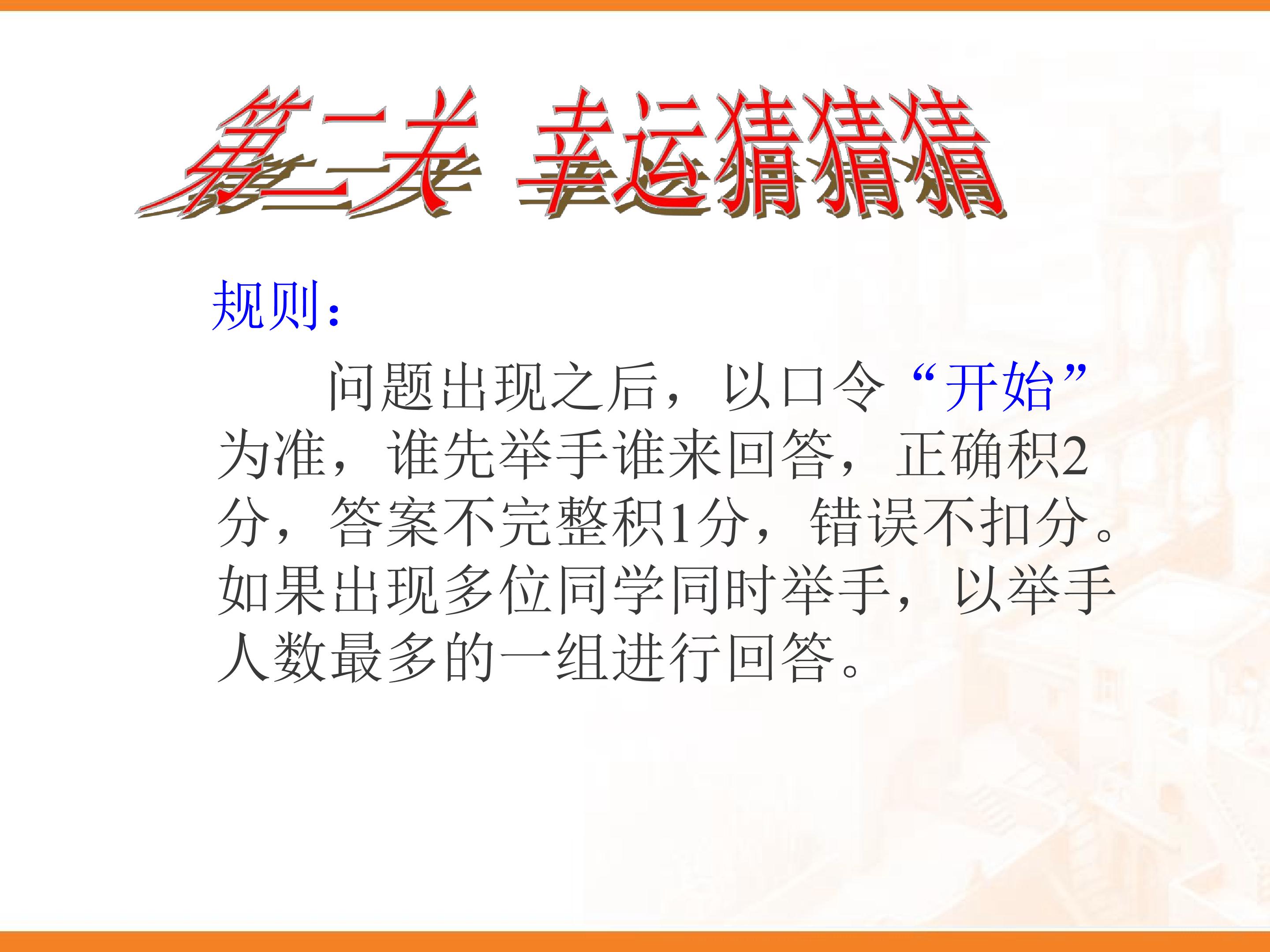 第二关 幸运猜猜猜

规则：

问题出现之后，以口令“开始”为准，谁先举手谁来回答，正确积2分，答案不完整积1分，错误不扣分。如果出现多位同学同时举手，以举手人数最多的一组进行回答。